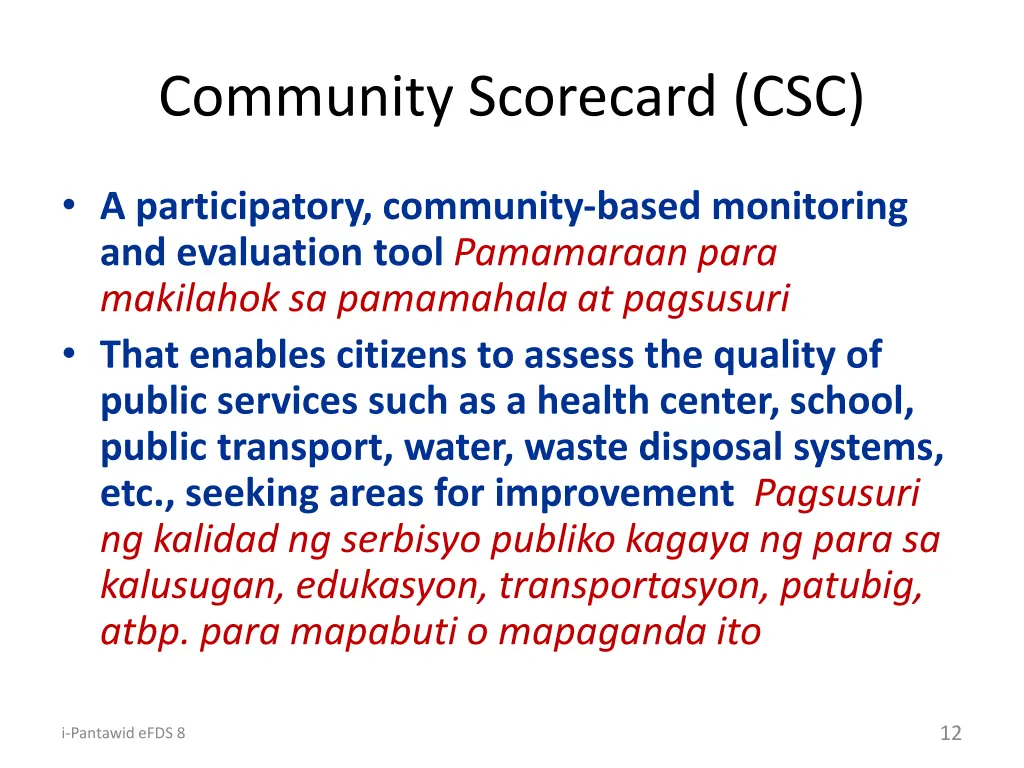 Community Scorecard (CSC)

• A participatory, community-based monitoring and evaluation tool Pamamaraan para makilahok sa pamamahala at pagsusuri
• That enables citizens to assess the quality of public services such as a health center, school, public transport, water, waste disposal systems, etc., seeking areas for improvement Pagsusuri ng kalidad ng serbisyo publiko kagaya ng para sa kalusugan, edukasyon, transportasyon, patubig, atbp. para mapabuti o mapaganda ito

i-Pantawid eFDS 8

12